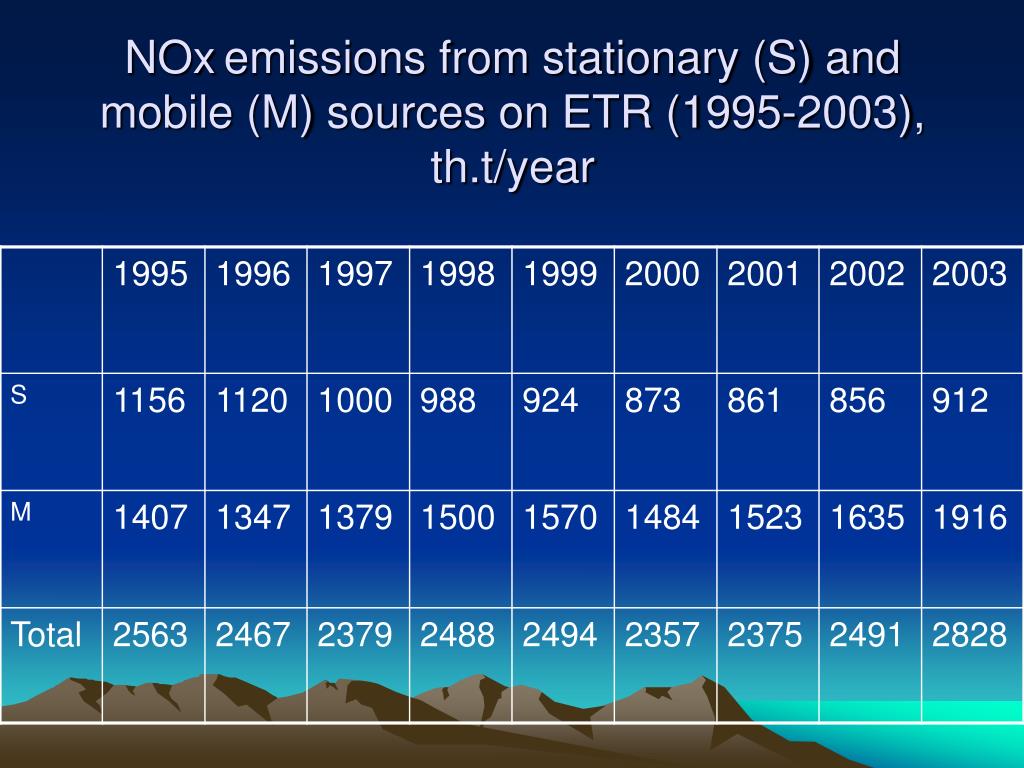 NOx emissions from stationary (S) and mobile (M) sources on ETR (1995-2003), th.t/year

| | 1995 | 1996 | 1997 | 1998 | 1999 | 2000 | 2001 | 2002 | 2003 |
|---|---|---|---|---|---|---|---|---|---|
| S | 1156 | 1120 | 1000 | 988 | 924 | 873 | 861 | 856 | 912 |
| M | 1407 | 1347 | 1379 | 1500 | 1570 | 1484 | 1523 | 1635 | 1916 |
| Total | 2563 | 2467 | 2379 | 2488 | 2494 | 2357 | 2375 | 2491 | 2828 |